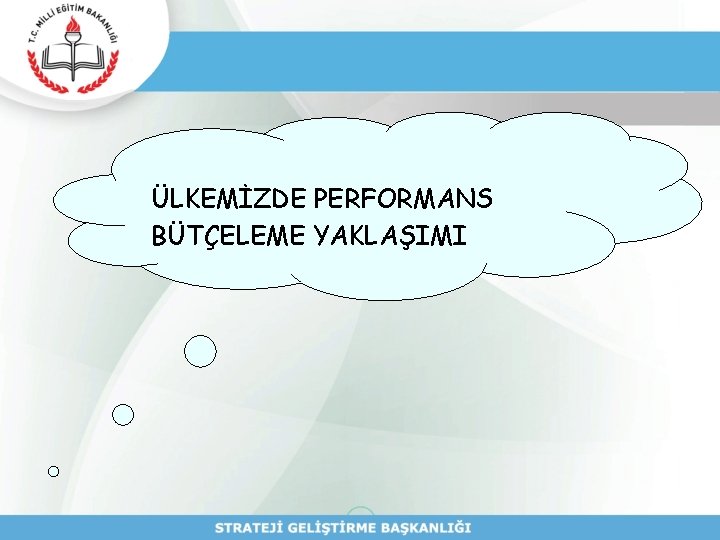 T.C. MİLLİ EĞİTİM BAKANLIĞI

ÜLKEMİZDE PERFORMANS BÜTÇELEME YAKLAŞIMI

STRATEJİ GELİŞTİRME BAŞKANLIĞI